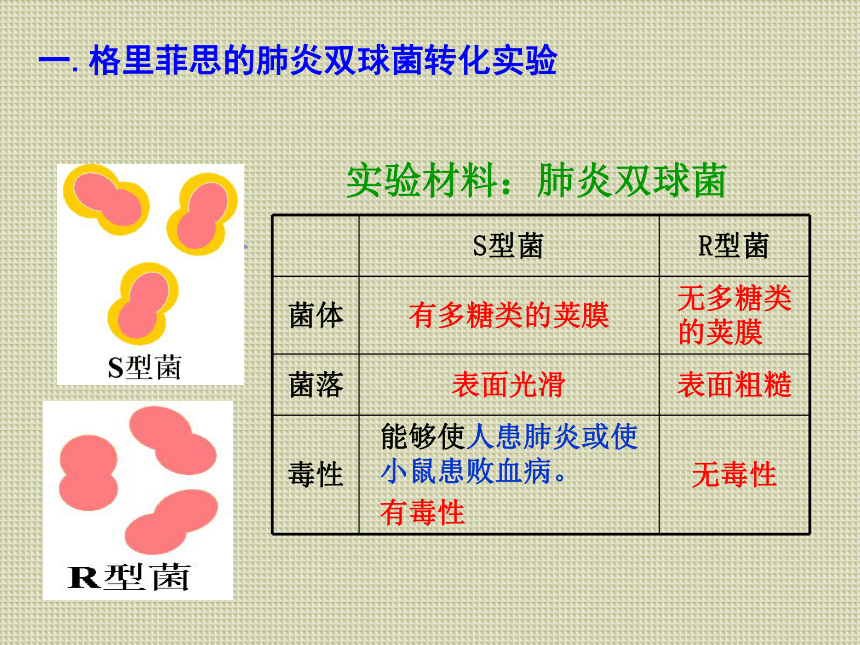 一. 格里菲思的肺炎双球菌转化实验

S型菌

R型菌

实验材料：肺炎双球菌

|  | S型菌 | R型菌 |
|---|---|---|
| 菌体 | 有多糖类的荚膜 | 无多糖类的荚膜 |
| 菌落 | 表面光滑 | 表面粗糙 |
| 毒性 | 能够使人患肺炎或使小鼠患败血病。有毒性 | 无毒性 |